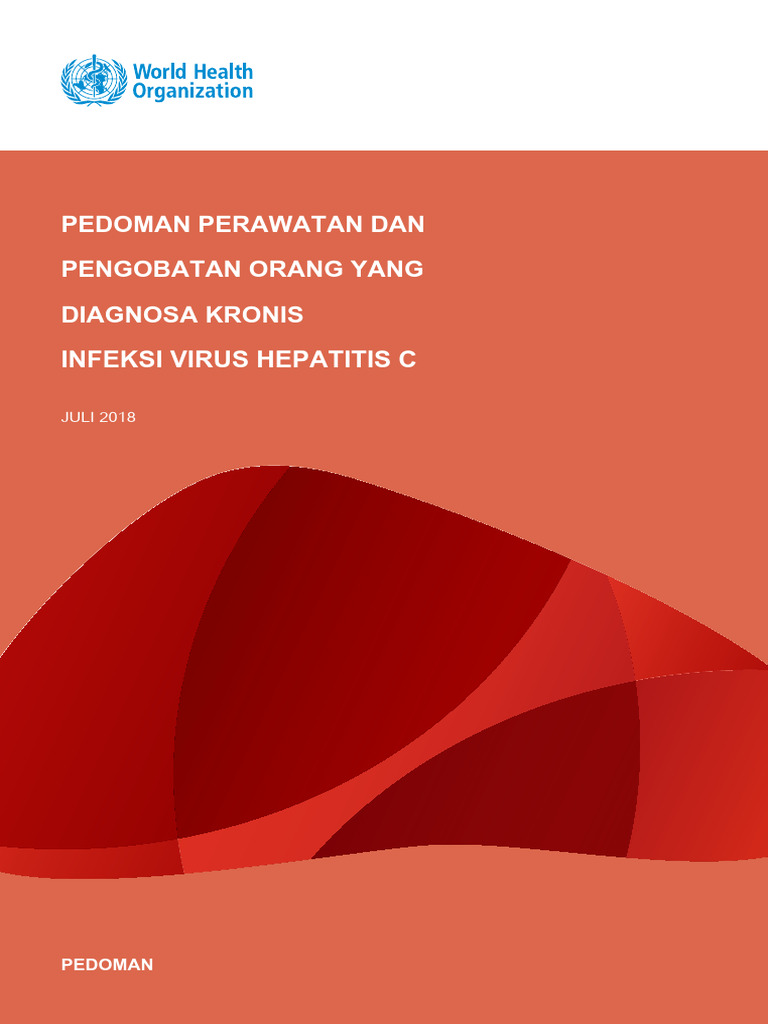 World Health Organization

PEDOMAN PERAWATAN DAN PENGOBATAN ORANG YANG DIAGNOSA KRONIS INFEKSI VIRUS HEPATITIS C

JULI 2018

PEDOMAN